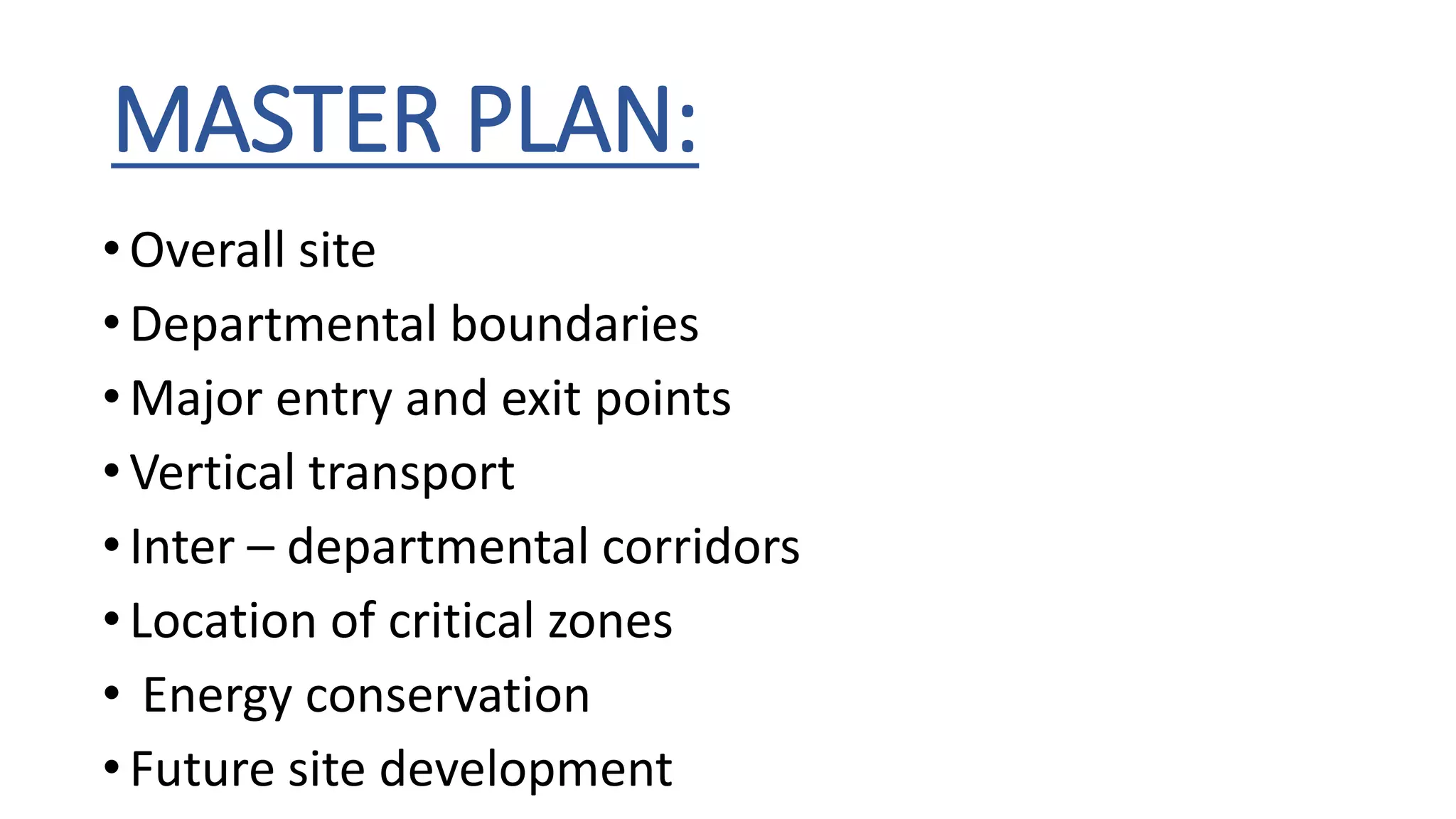 MASTER PLAN:

• Overall site
• Departmental boundaries
• Major entry and exit points
• Vertical transport
• Inter – departmental corridors
• Location of critical zones
• Energy conservation
• Future site development